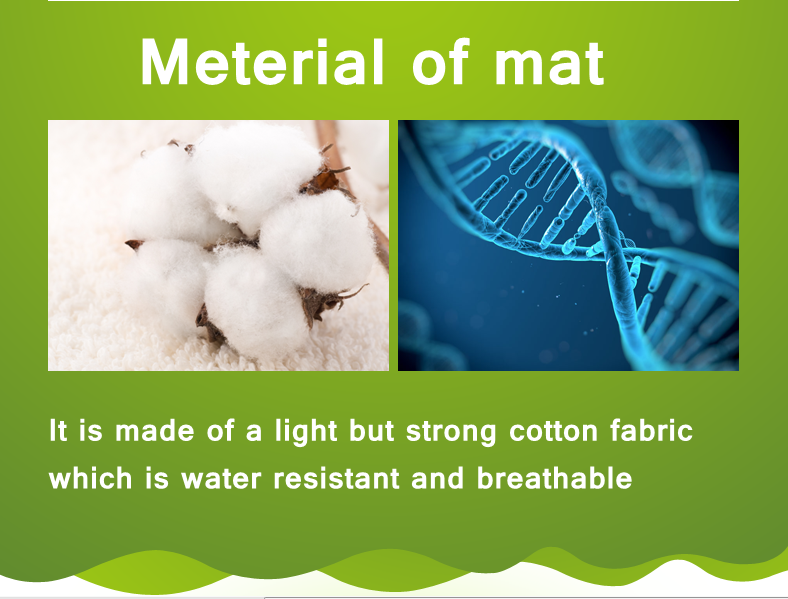 Meterial of mat

It is made of a light but strong cotton fabric which is water resistant and breathable